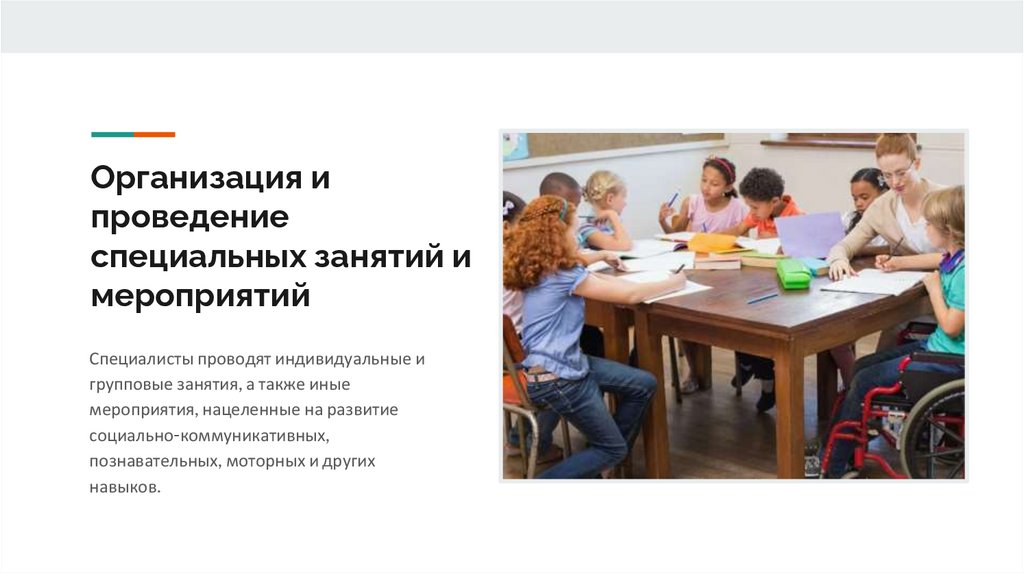 Организация и проведение специальных занятий и мероприятий

Специалисты проводят индивидуальные и групповые занятия, а также иные мероприятия, нацеленные на развитие социально-коммуникативных, познавательных, моторных и других навыков.